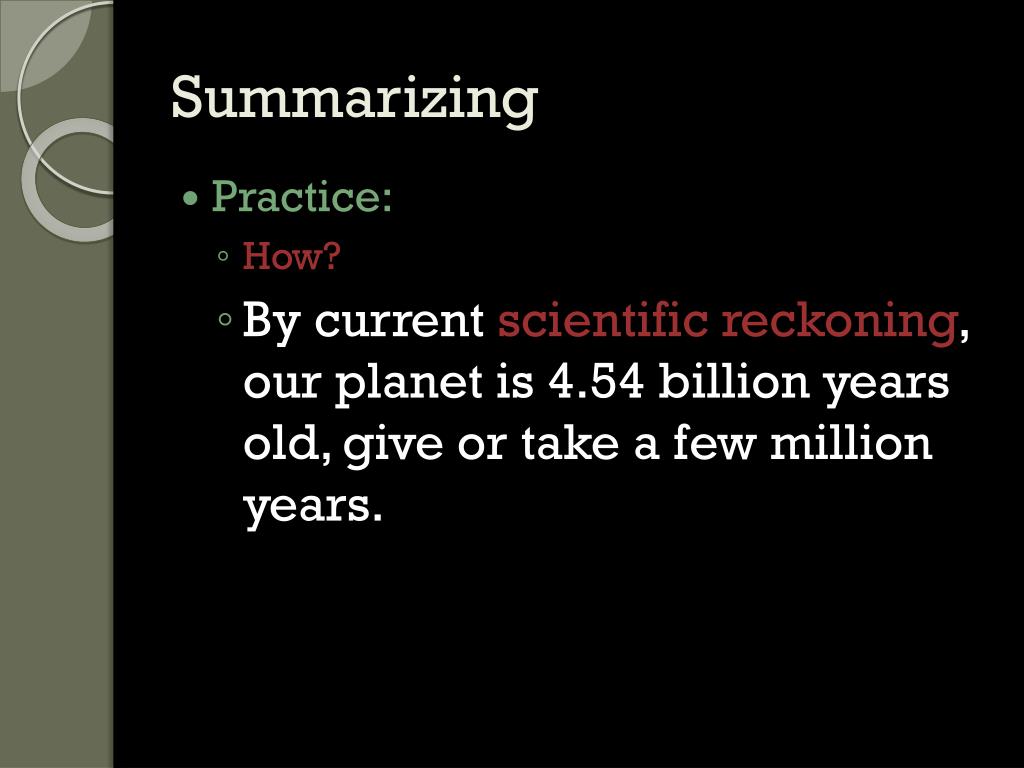 Summarizing

• Practice:
◦ How?
◦ By current scientific reckoning, our planet is 4.54 billion years old, give or take a few million years.